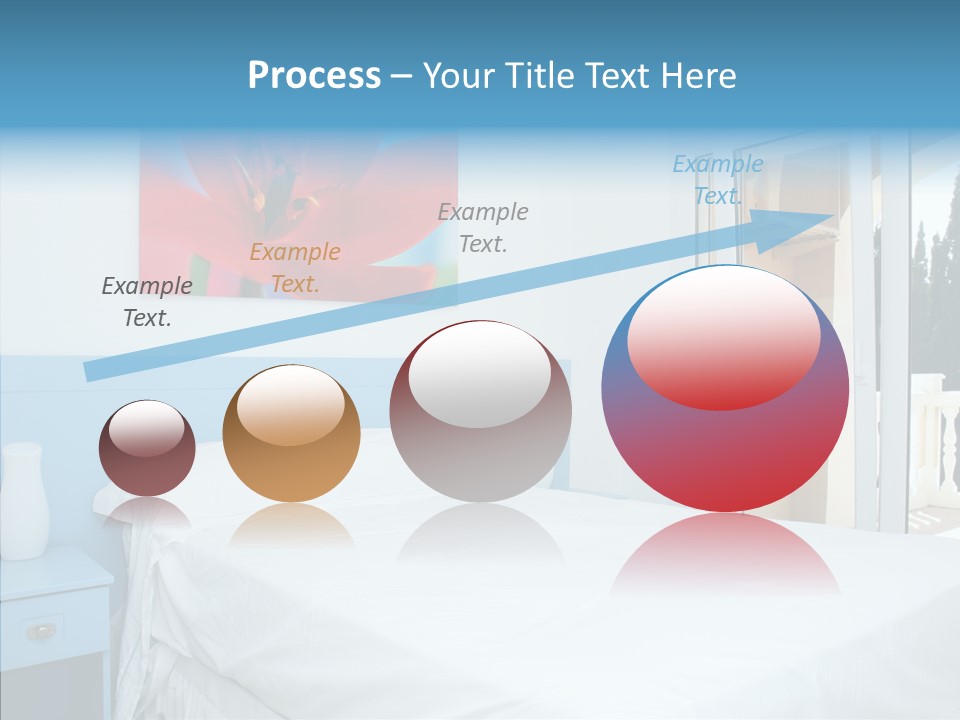 Process – Your Title Text Here

Example Text.

Example Text.

Example Text.

Example Text.